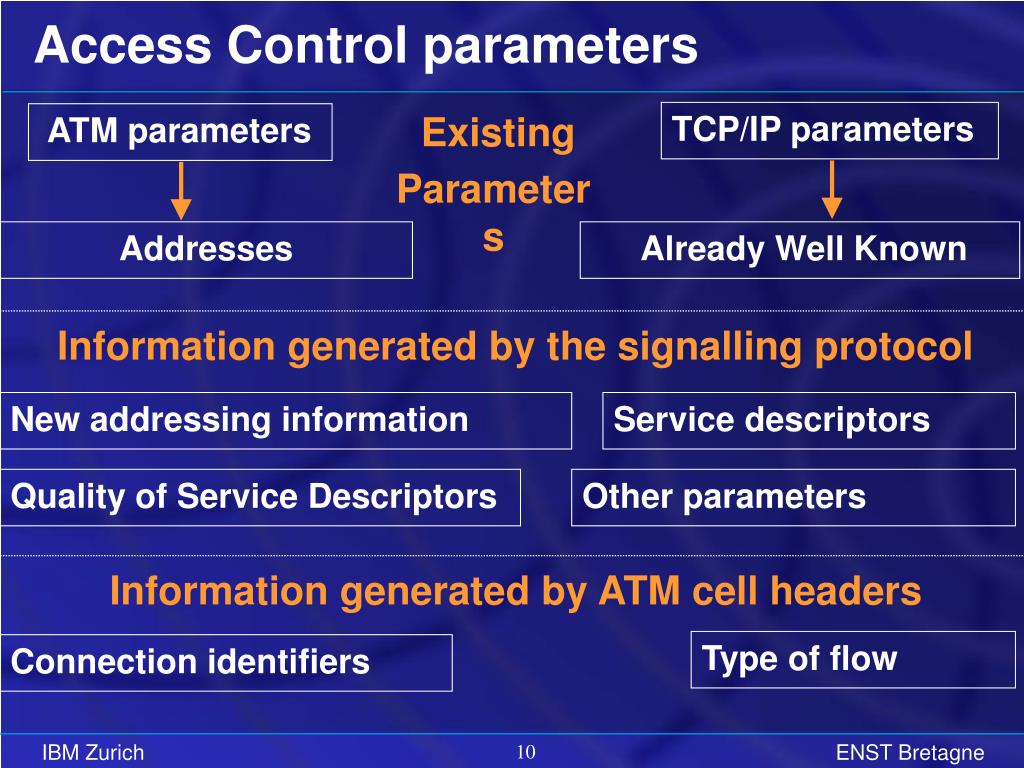 Access Control parameters

ATM parameters

Existing Parameters

TCP/IP parameters

Addresses

Already Well Known

Information generated by the signalling protocol

New addressing information

Service descriptors

Quality of Service Descriptors

Other parameters

Information generated by ATM cell headers

Connection identifiers

Type of flow

IBM Zurich

10

ENST Bretagne